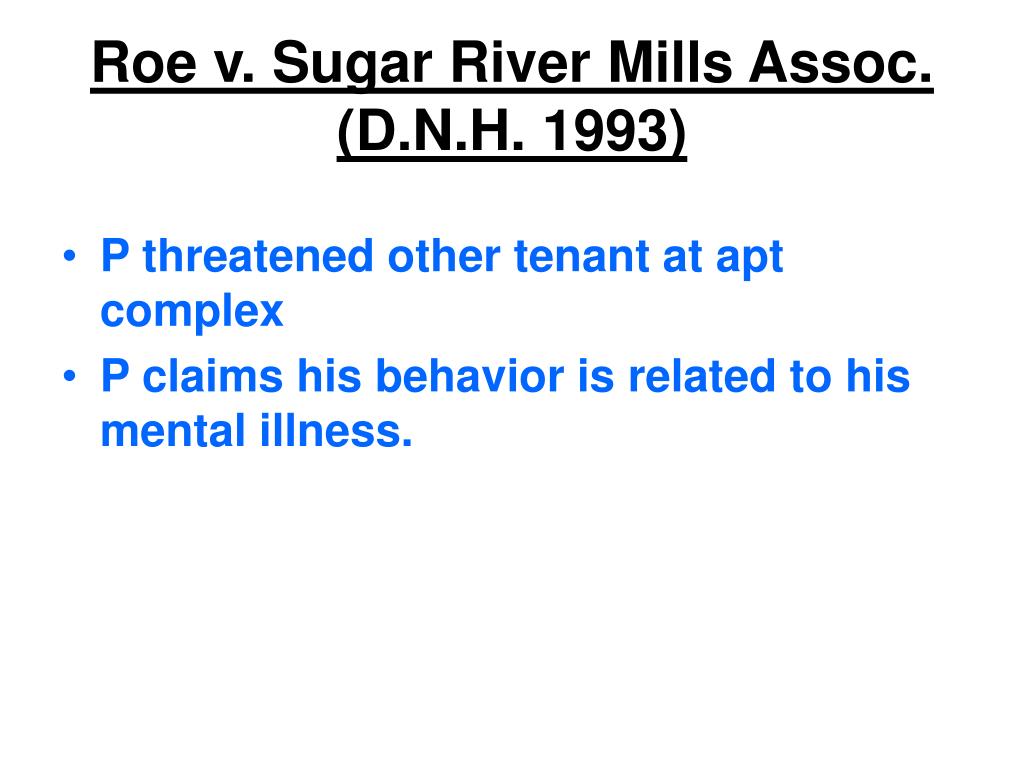 Roe v. Sugar River Mills Assoc. (D.N.H. 1993)

• P threatened other tenant at apt complex
• P claims his behavior is related to his mental illness.